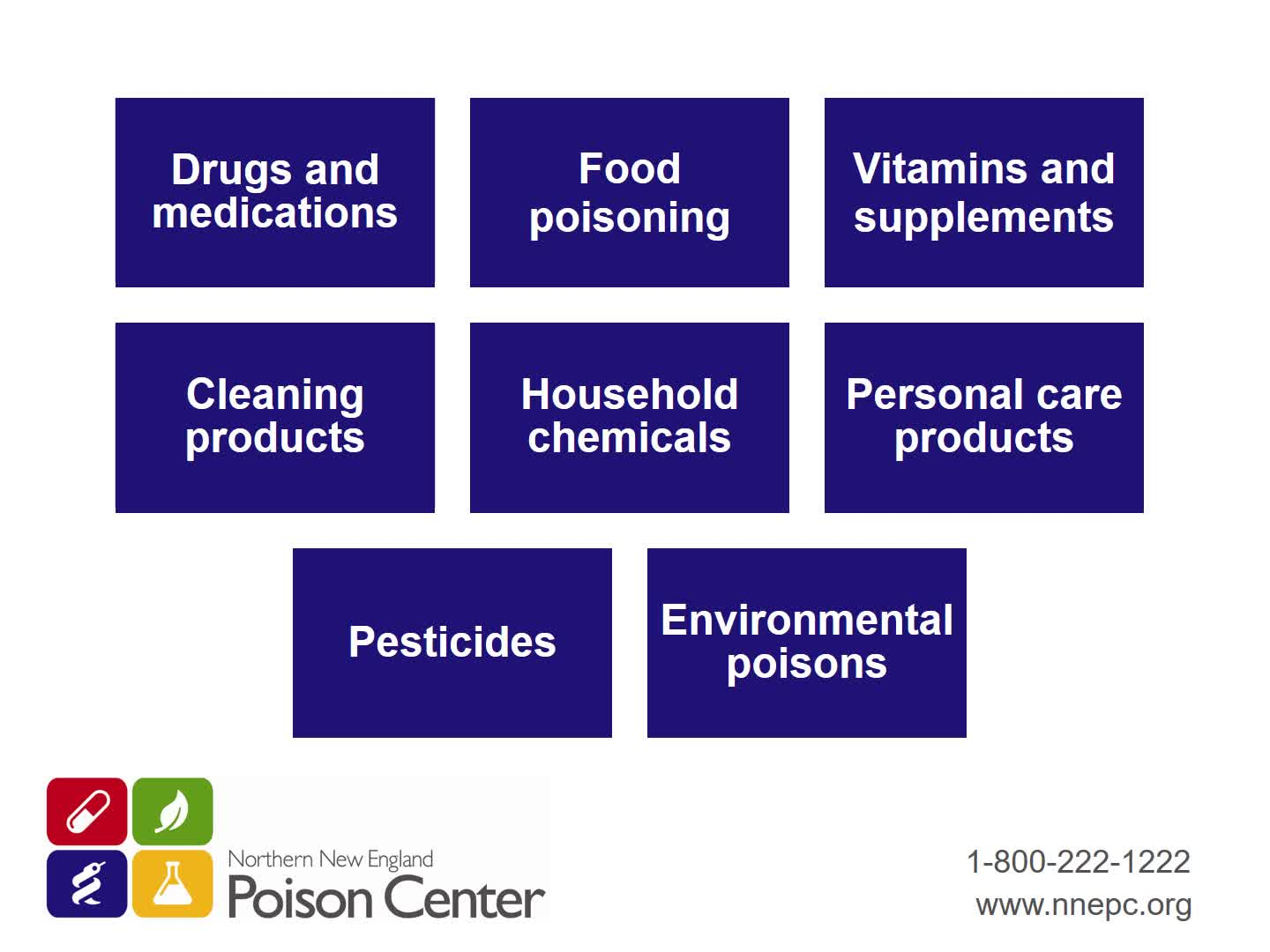 Drugs and medications

Food poisoning

Vitamins and supplements

Cleaning products

Household chemicals

Personal care products

Pesticides

Environmental poisons

Northern New England
Poison Center

1-800-222-1222
www.nnepc.org